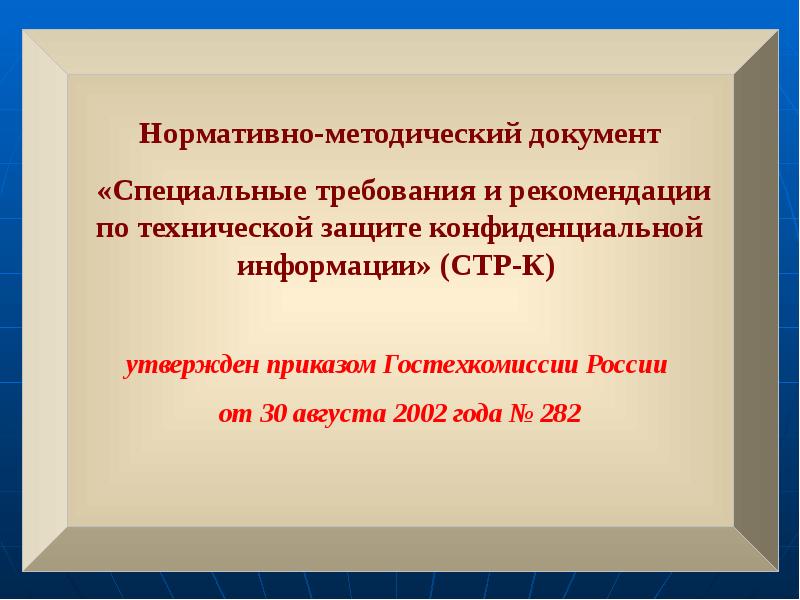 Нормативно-методический документ

«Специальные требования и рекомендации по технической защите конфиденциальной информации» (СТР-К)

утвержден приказом Гостехкомиссии России

от 30 августа 2002 года № 282